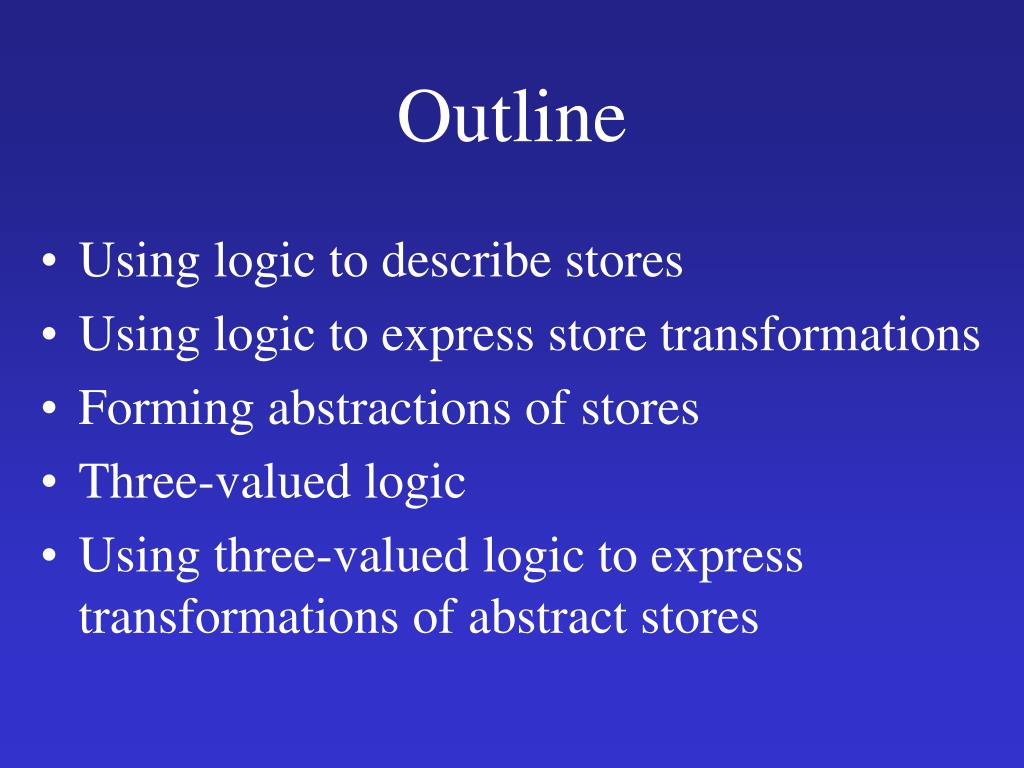 Outline

• Using logic to describe stores
• Using logic to express store transformations
• Forming abstractions of stores
• Three-valued logic
• Using three-valued logic to express transformations of abstract stores